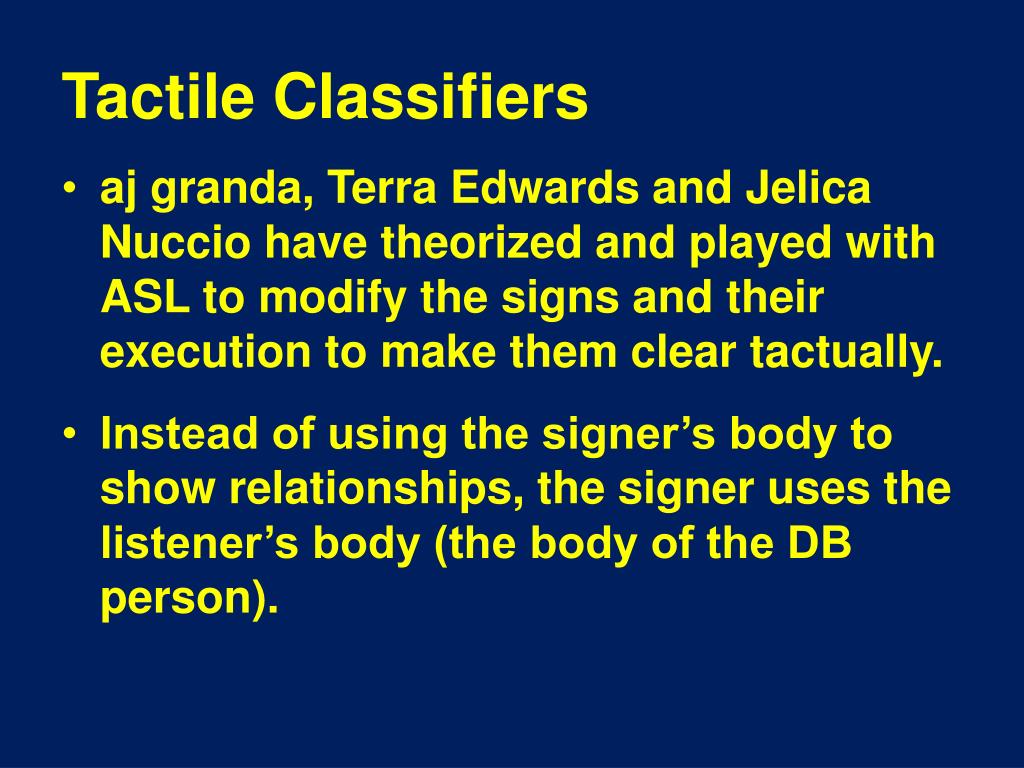 Tactile Classifiers

• aj granda, Terra Edwards and Jelica Nuccio have theorized and played with ASL to modify the signs and their execution to make them clear tactually.

• Instead of using the signer’s body to show relationships, the signer uses the listener’s body (the body of the DB person).